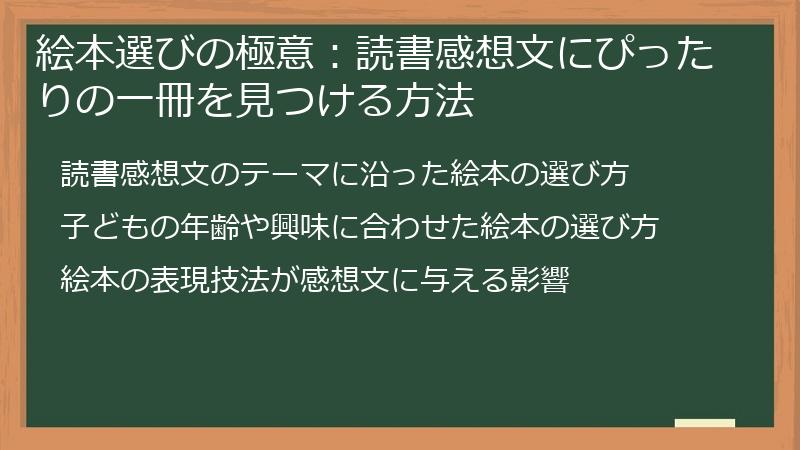 絵本選びの極意：読書感想文にぴったりの一冊を見つける方法

読書感想文のテーマに沿った絵本の選び方

子どもの年齢や興味に合わせた絵本の選び方

絵本の表現技法が感想文に与える影響